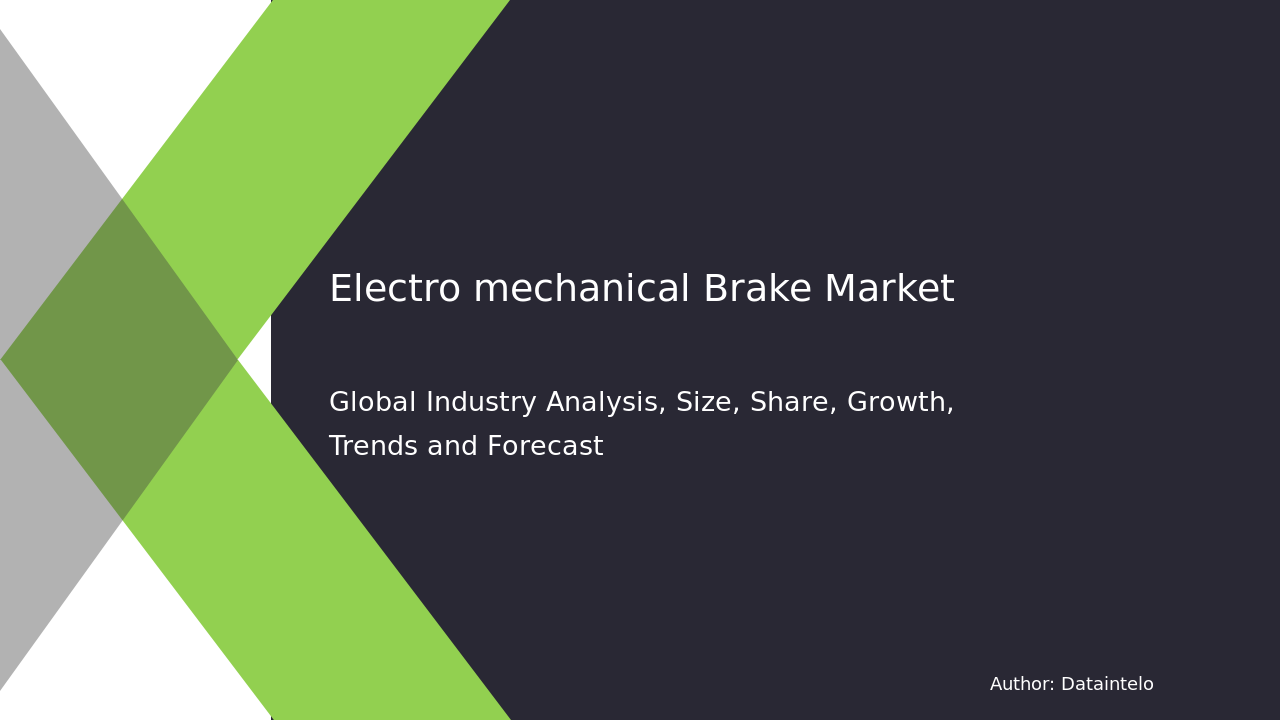 Electro mechanical Brake Market

Global Industry Analysis, Size, Share, Growth, Trends and Forecast

Author: Dataintelo